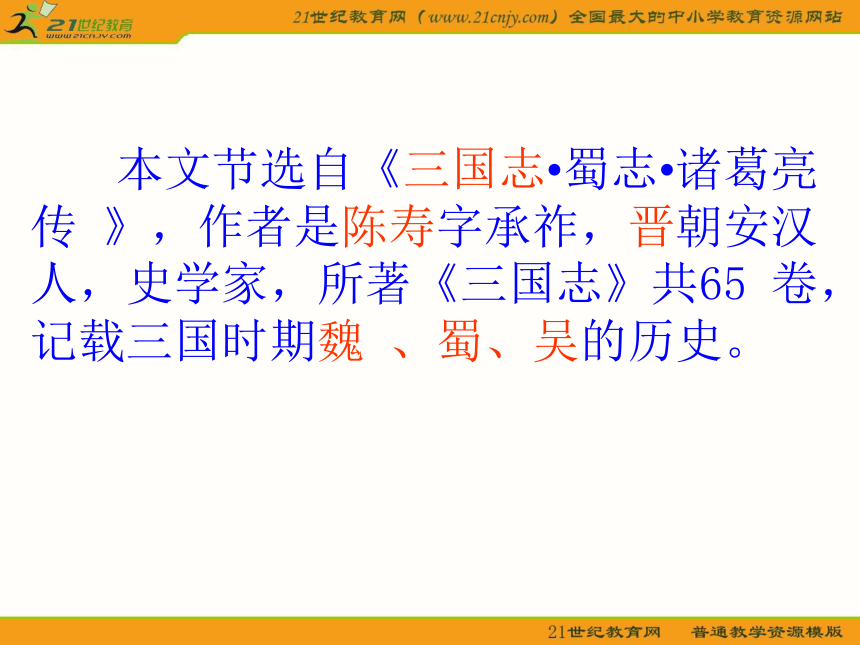 21世纪教育
www.21cnjy.com

21世纪教育网（www.21cnjy.com）全国最大的中小学教育资源网站

本文节选自《三国志•蜀志•诸葛亮传 》，作者是陈寿字承祚，晋朝安汉人，史学家，所著《三国志》共65 卷，记载三国时期魏 、蜀、吴的历史。

21世纪教育网　普通教学资源模版